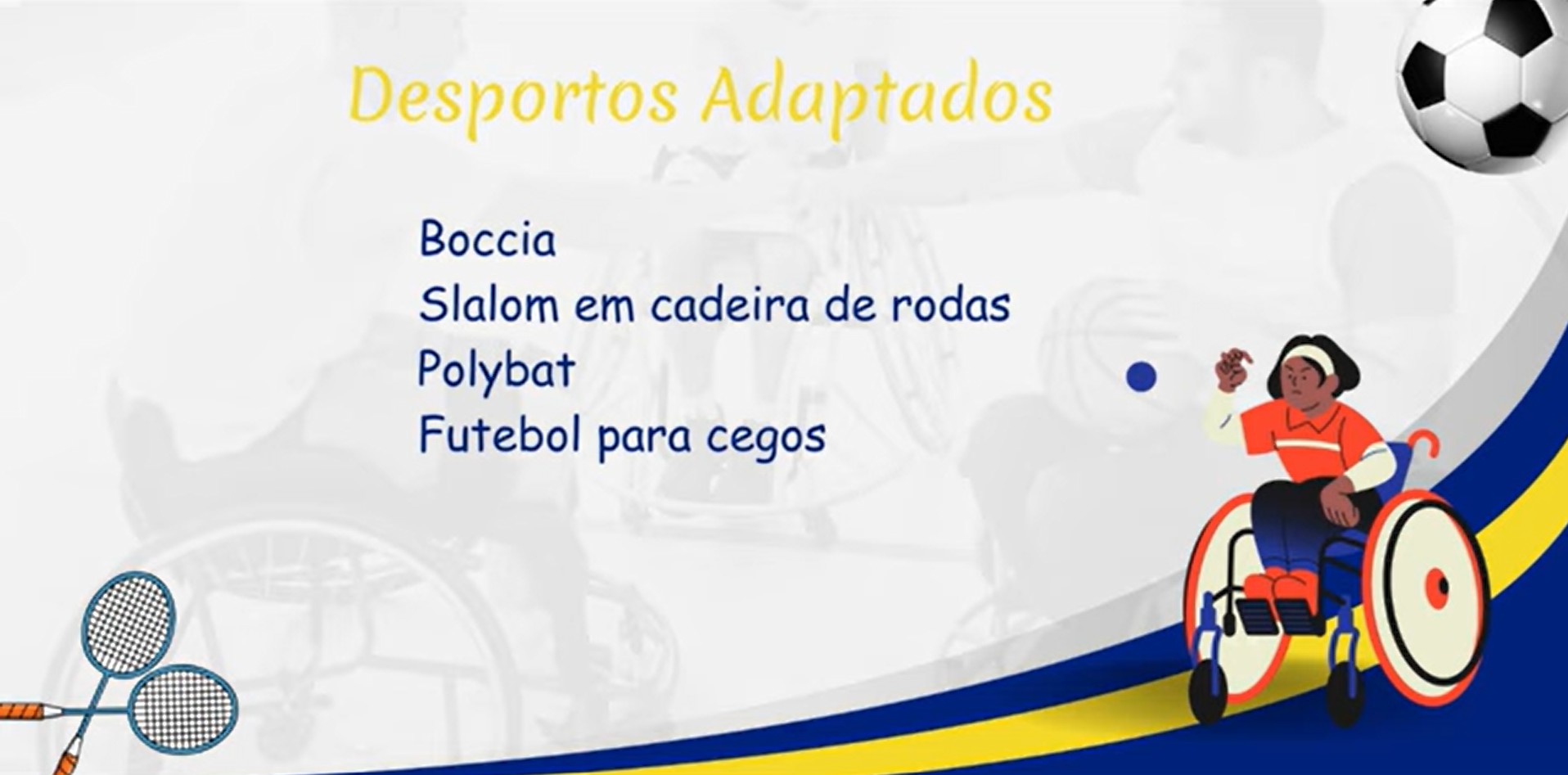 Desportos Adaptados

Boccia
Slalom em cadeira de rodas
Polybat
Futebol para cegos